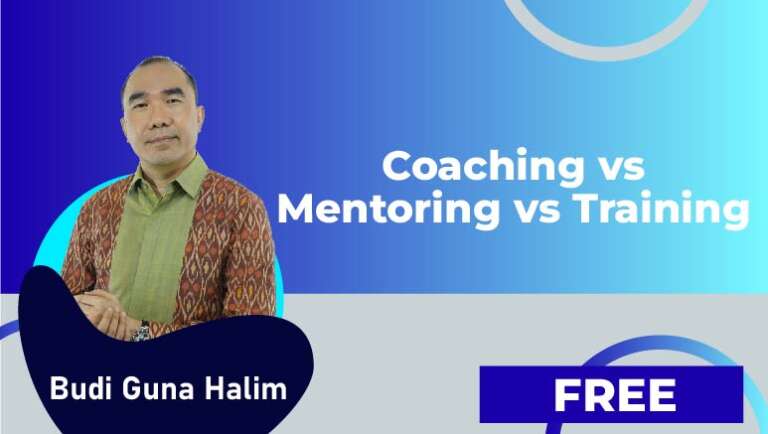 Coaching vs Mentoring vs Training

Budi Guna Halim

FREE